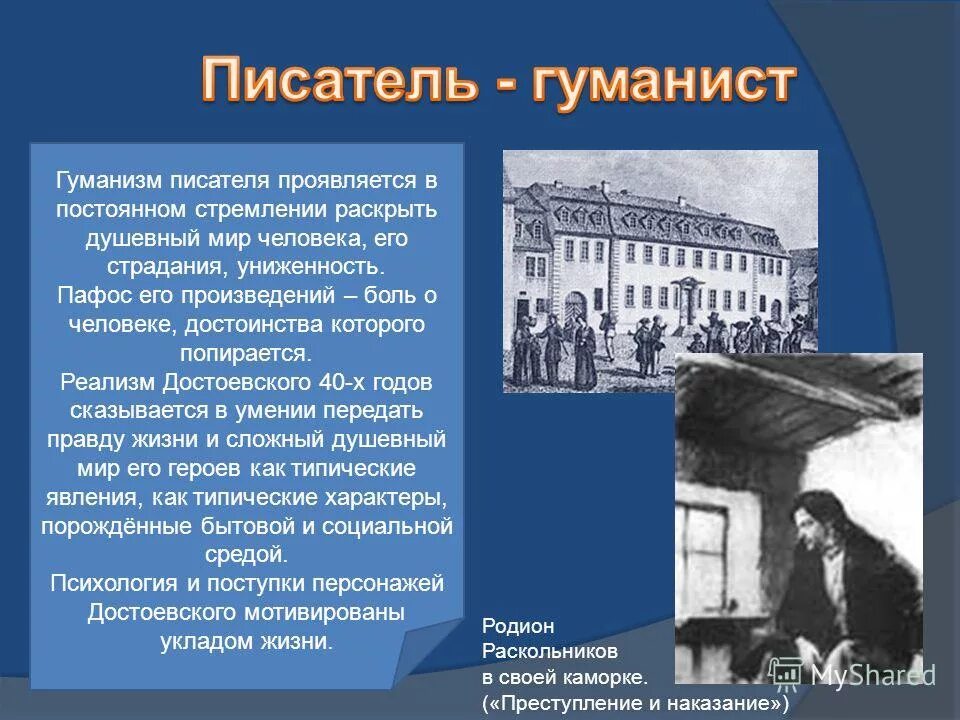 Писатель - гуманист

Гуманизм писателя проявляется в постоянном стремлении раскрыть душевный мир человека, его страдания, униженность.
Пафос его произведений – боль о человеке, достоинства которого попирается.
Реализм Достоевского 40-х годов сказывается в умении передать правду жизни и сложный душевный мир его героев как типические явления, как типические характеры, порождённые бытовой и социальной средой.
Психология и поступки персонажей Достоевского мотивированы укладом жизни.

Родион Раскольников в своей каморке. («Преступление и наказание»)

MyShared